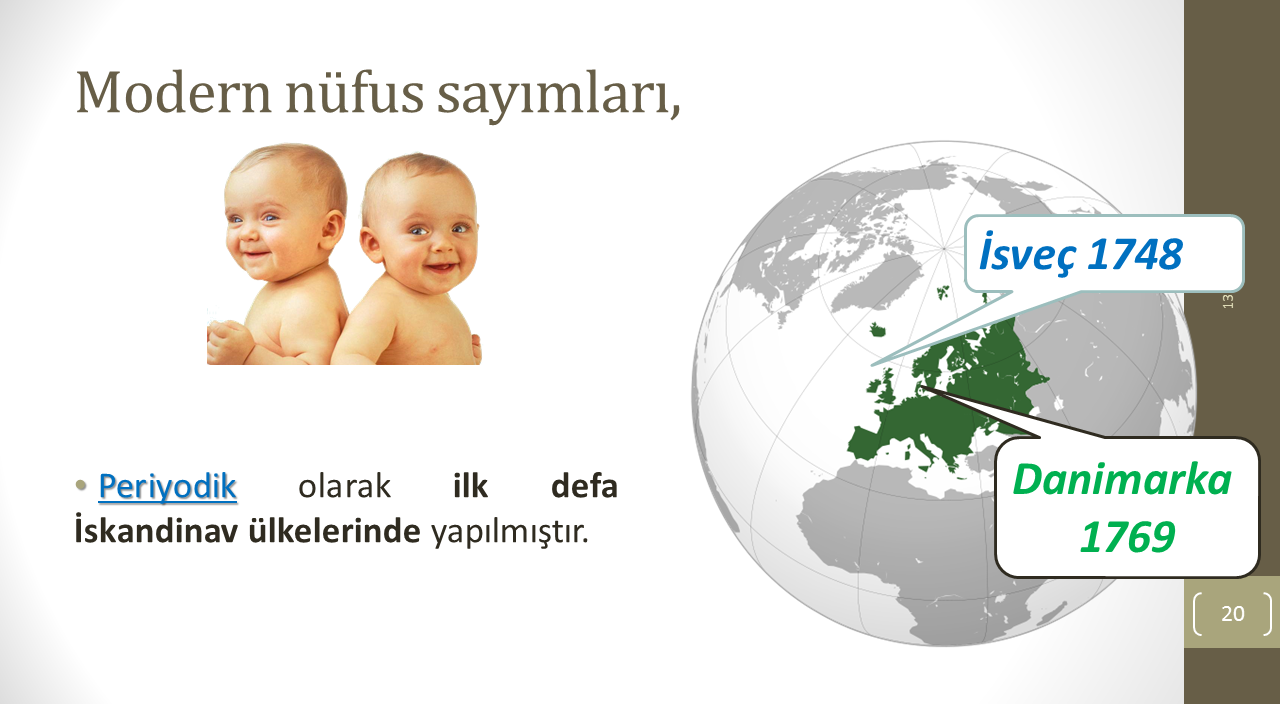 Modern nüfus sayımları,

• Periyodik olarak ilk defa İskandinav ülkelerinde yapılmıştır.

İsveç 1748

Danimarka 1769

13

20